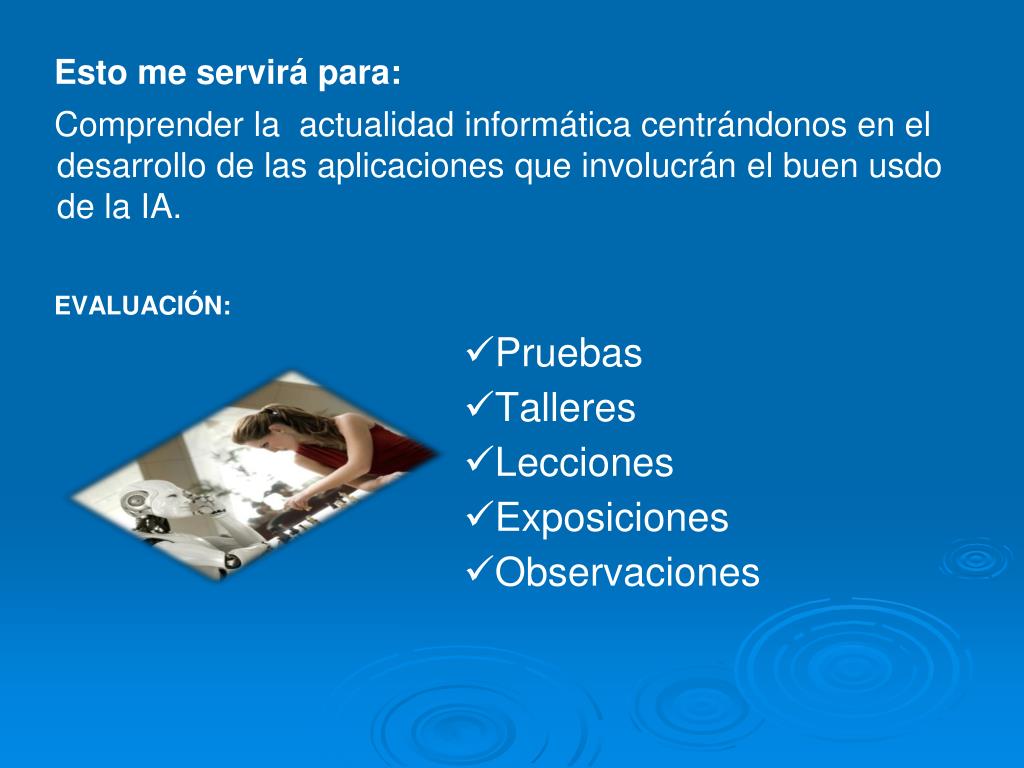 Esto me servirá para:

Comprender la actualidad informática centrándonos en el desarrollo de las aplicaciones que involucrán el buen usdo de la IA.

EVALUACIÓN:

✓Pruebas
✓Talleres
✓Lecciones
✓Exposiciones
✓Observaciones